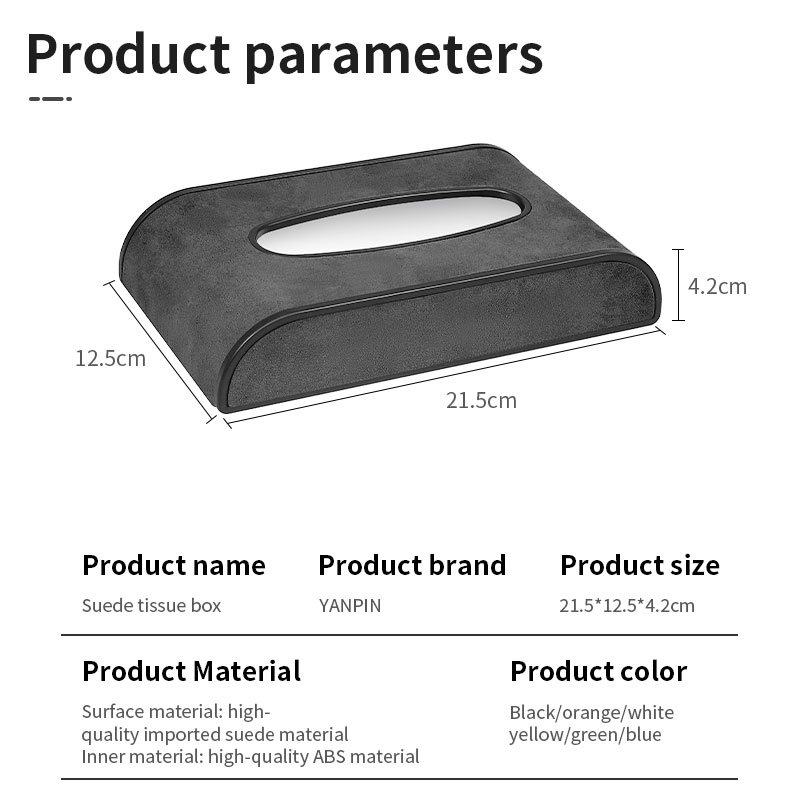 Product parameters

4.2cm

12.5cm

21.5cm

Product name
Suede tissue box

Product brand
YANPIN

Product size
21.5*12.5*4.2cm

Product Material
Surface material: high-quality imported suede material
Inner material: high-quality ABS material

Product color
Black/orange/white
yellow/green/blue